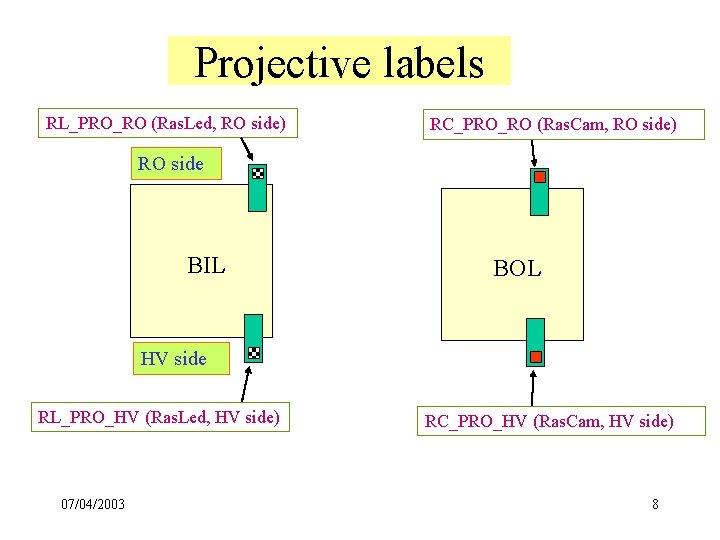 Projective labels

RL_PRO_RO (RasLed, RO side)

RO side

BIL

HV side

RL_PRO_HV (RasLed, HV side)

RC_PRO_RO (RasCam, RO side)

BOL

RC_PRO_HV (RasCam, HV side)

07/04/2003

8